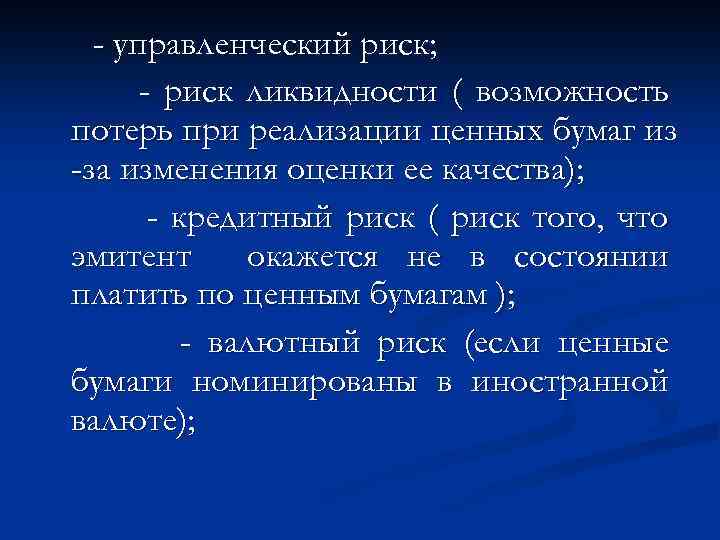 - управленческий риск;

- риск ликвидности ( возможность потерь при реализации ценных бумаг из -за изменения оценки ее качества);

- кредитный риск ( риск того, что эмитент окажется не в состоянии платить по ценным бумагам );

- валютный риск (если ценные бумаги номинированы в иностранной валюте);